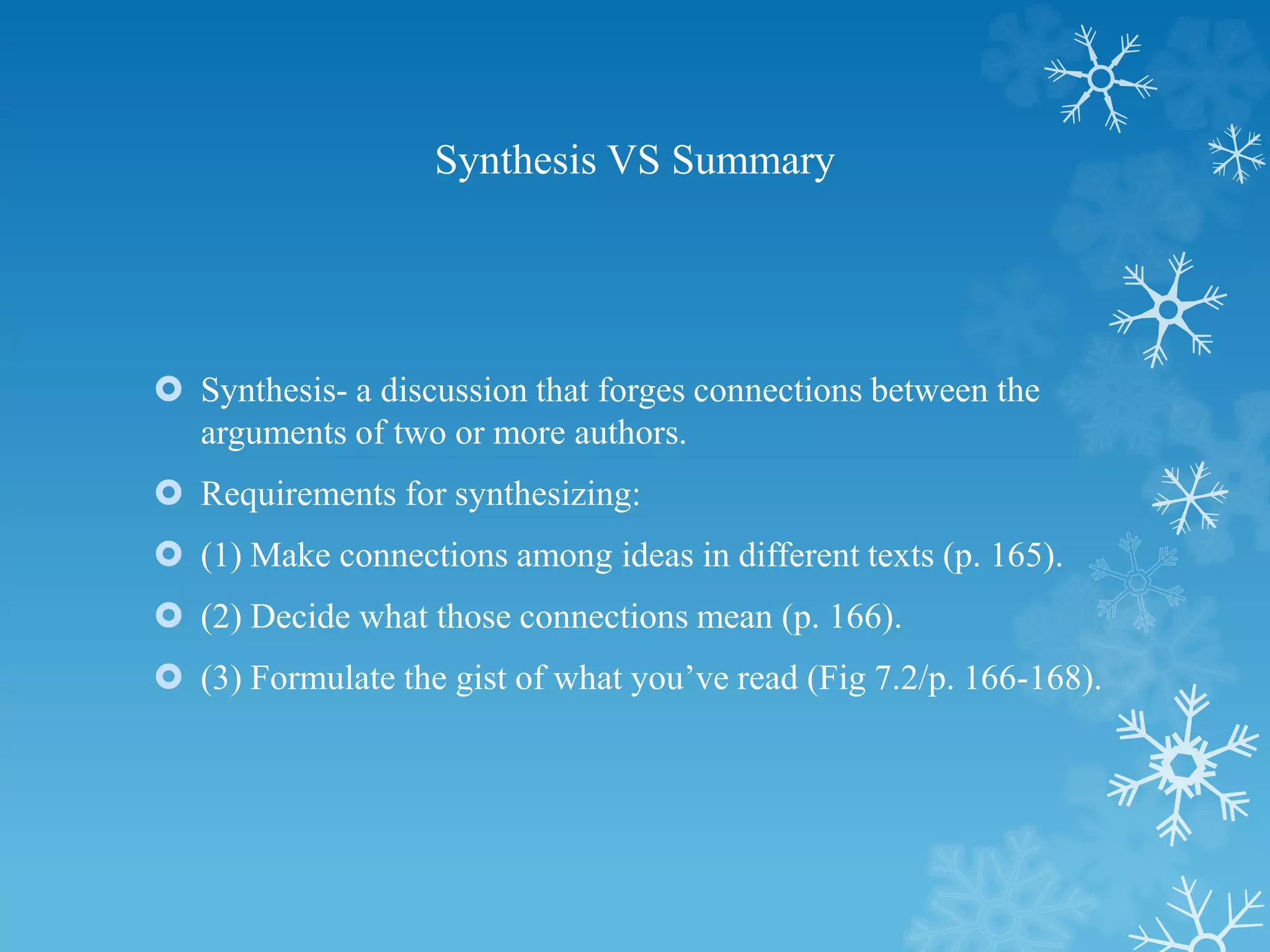 Synthesis VS Summary

Synthesis- a discussion that forges connections between the arguments of two or more authors.

Requirements for synthesizing:

(1) Make connections among ideas in different texts (p. 165).

(2) Decide what those connections mean (p. 166).

(3) Formulate the gist of what you’ve read (Fig 7.2/p. 166-168).